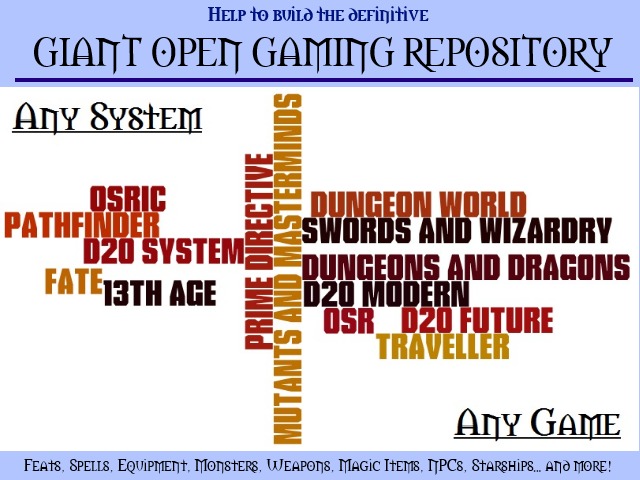 Help to build the definitive
GIANT OPEN GAMING REPOSITORY

Any System

OSRIC
PATHFINDER
D20 SYSTEM
FATE
13TH AGE
PRIME DIRECTIVE
MUTANTS AND MASTERMINDS
DUNGEON WORLD
SWORDS AND WIZARDRY
DUNGEONS AND DRAGONS
D20 MODERN
OSR
D20 FUTURE
TRAVELLER

Any Game

Feats, Spells, Equipment, Monsters, Weapons, Magic Items, NPCs, Starships... and more!